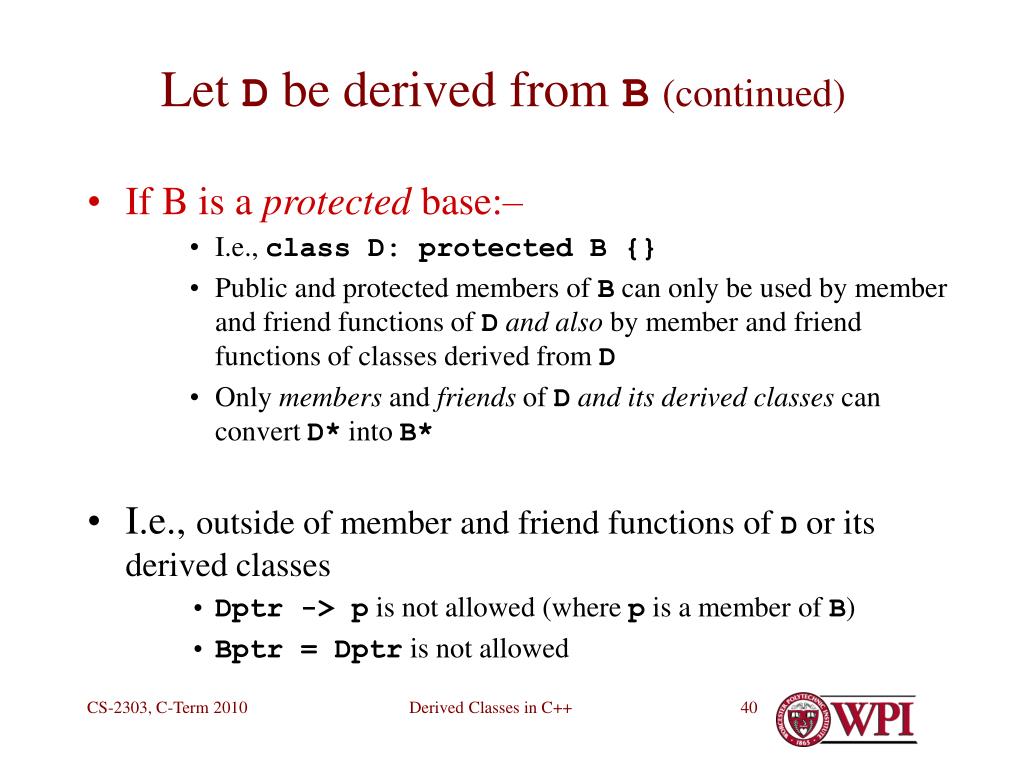 Let D be derived from B (continued)

• If B is a protected base:–
  • I.e., class D: protected B {}
  • Public and protected members of B can only be used by member and friend functions of D and also by member and friend functions of classes derived from D
  • Only members and friends of D and its derived classes can convert D* into B*

• I.e., outside of member and friend functions of D or its derived classes
  • Dptr -> p is not allowed (where p is a member of B)
  • Bptr = Dptr is not allowed

CS-2303, C-Term 2010

Derived Classes in C++

40

WPI